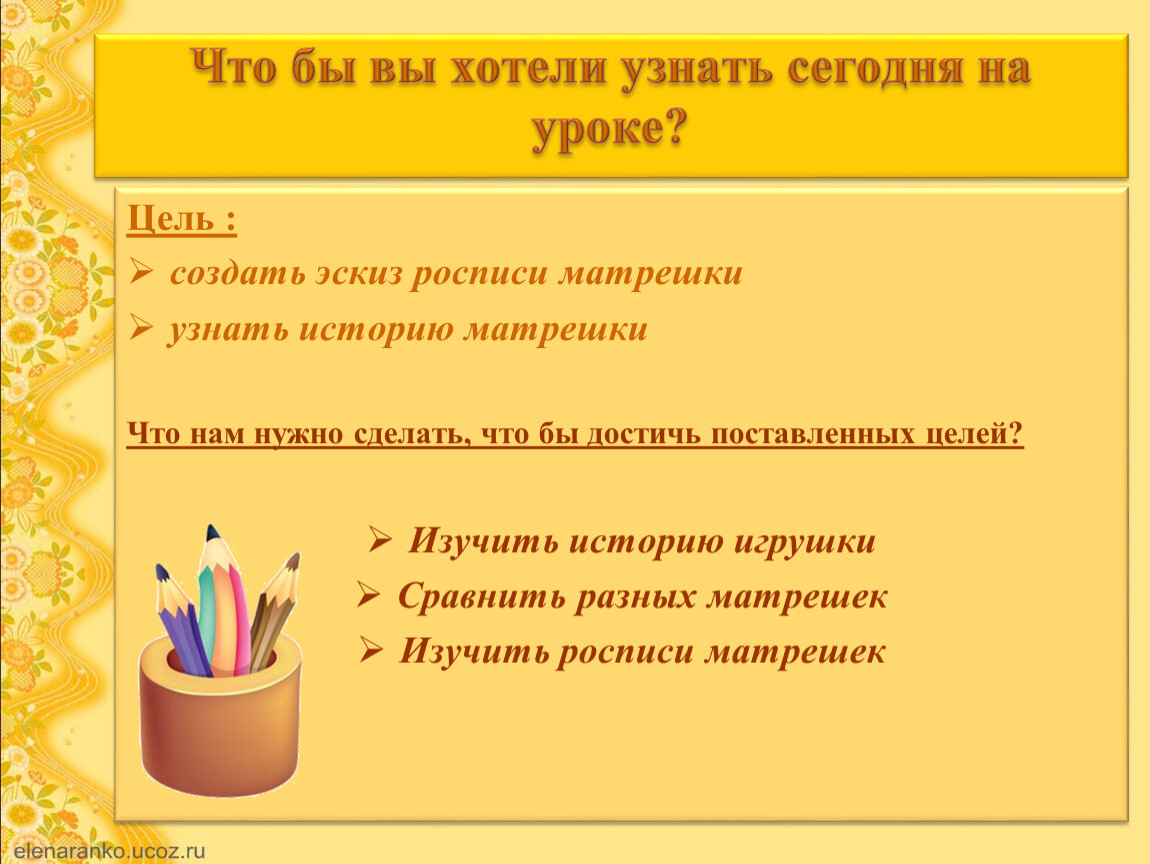 Что бы вы хотели узнать сегодня на уроке?

Цель :

➢ создать эскиз росписи матрешки

➢ узнать историю матрешки

Что нам нужно сделать, что бы достичь поставленных целей?

➢ Изучить историю игрушки

➢ Сравнить разных матрешек

➢ Изучить росписи матрешек

elenaranko.ucoz.ru